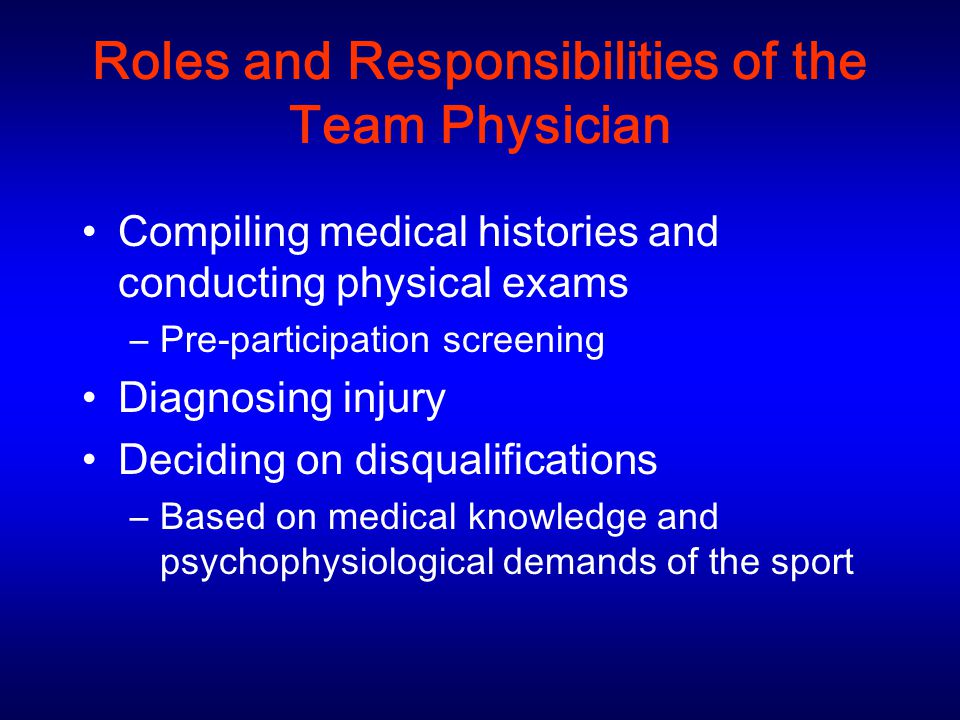 Roles and Responsibilities of the Team Physician

• Compiling medical histories and conducting physical exams
– Pre-participation screening
• Diagnosing injury
• Deciding on disqualifications
– Based on medical knowledge and psychophysiological demands of the sport